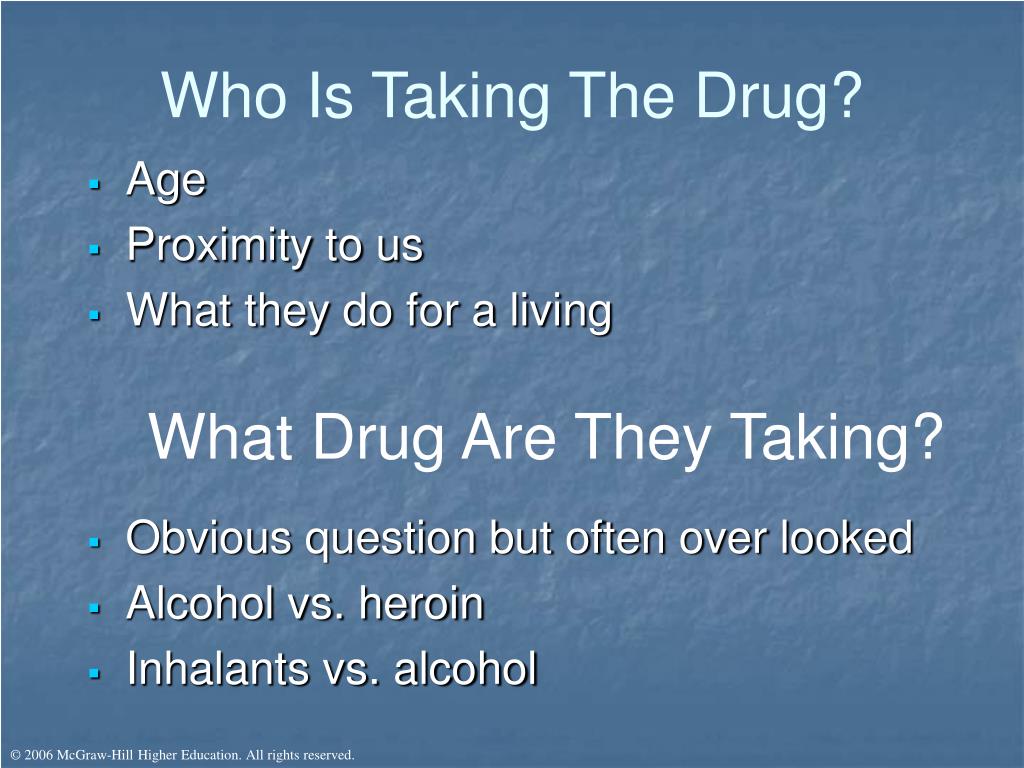 Who Is Taking The Drug?

- Age
- Proximity to us
- What they do for a living

What Drug Are They Taking?

- Obvious question but often over looked
- Alcohol vs. heroin
- Inhalants vs. alcohol

© 2006 McGraw-Hill Higher Education. All rights reserved.